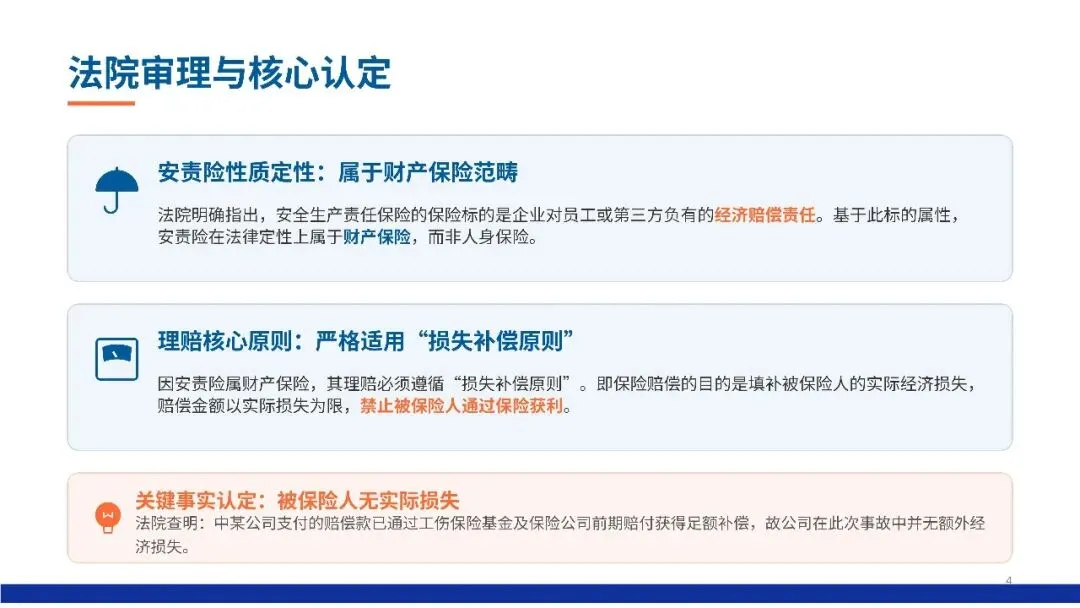 法院审理与核心认定

安责险性质定性：属于财产保险范畴

法院明确指出，安全生产责任保险的保险标的是企业对员工或第三方负有的经济赔偿责任。基于此标的属性，安责险在法律定性上属于财产保险，而非人身保险。

理赔核心原则：严格适用“损失补偿原则”

因安责险属财产保险，其理赔必须遵循“损失补偿原则”。即保险赔偿的目的是填补被保险人的实际经济损失，赔偿金额以实际损失为限，禁止被保险人通过保险获利。

关键事实认定：被保险人无实际损失

法院查明：中某公司支付的赔偿款已通过工伤保险基金及保险公司前期赔付获得足额补偿，故公司在此次事故中并无额外经济损失。

4